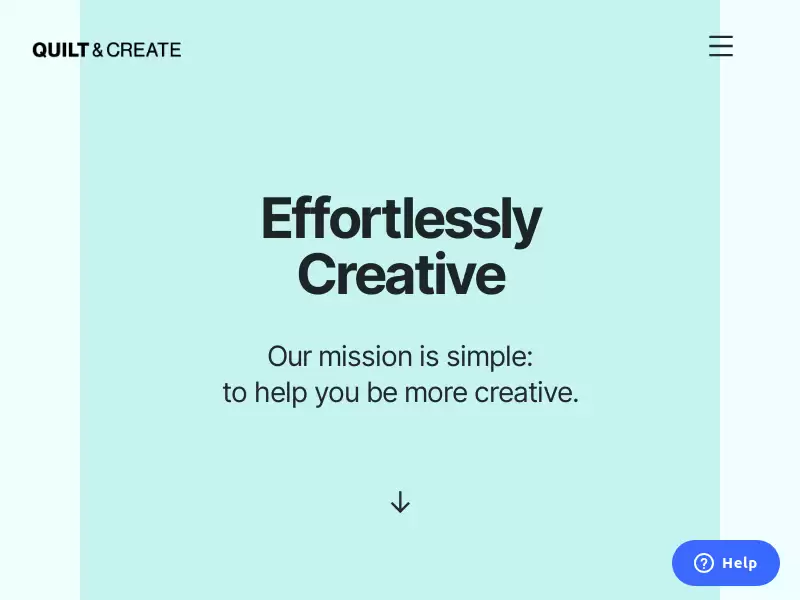 QUILT & CREATE

Effortlessly Creative

Our mission is simple: to help you be more creative.

Help